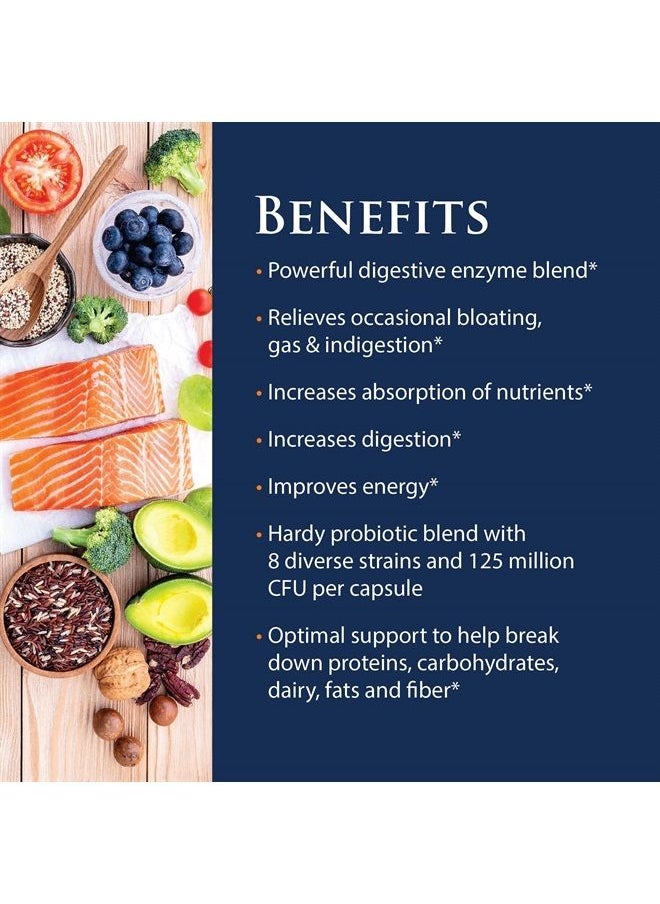 BENEFITS

• Powerful digestive enzyme blend*

• Relieves occasional bloating, gas & indigestion*

• Increases absorption of nutrients*

• Increases digestion*

• Improves energy*

• Hardy probiotic blend with 8 diverse strains and 125 million CFU per capsule

• Optimal support to help break down proteins, carbohydrates, dairy, fats and fiber*